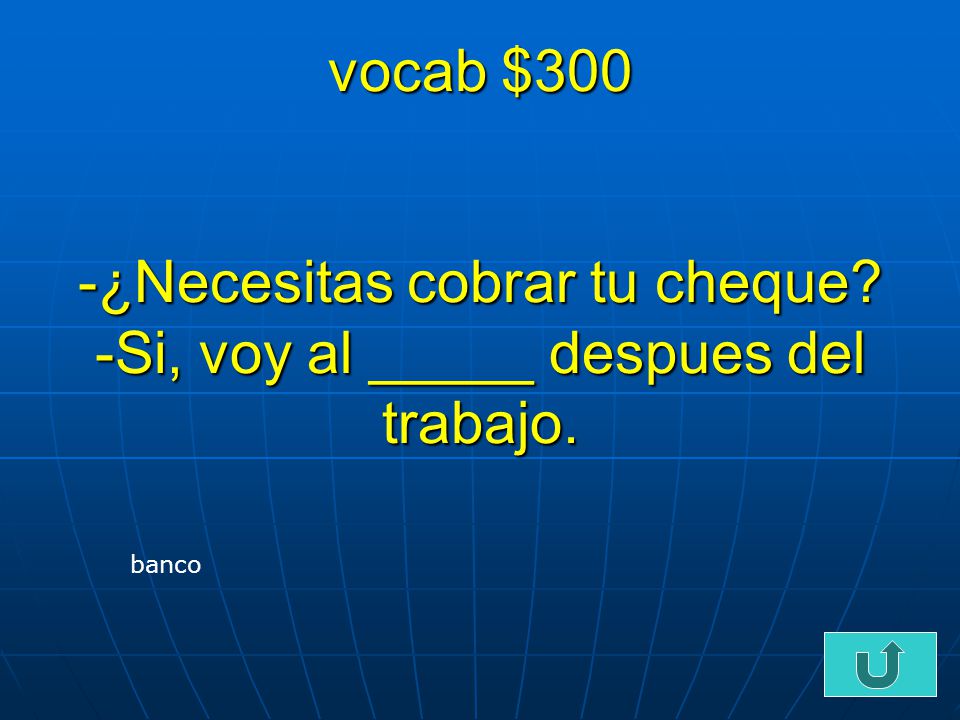 vocab \$300

-¿Necesitas cobrar tu cheque? -Si, voy al _____ despues del trabajo.

banco